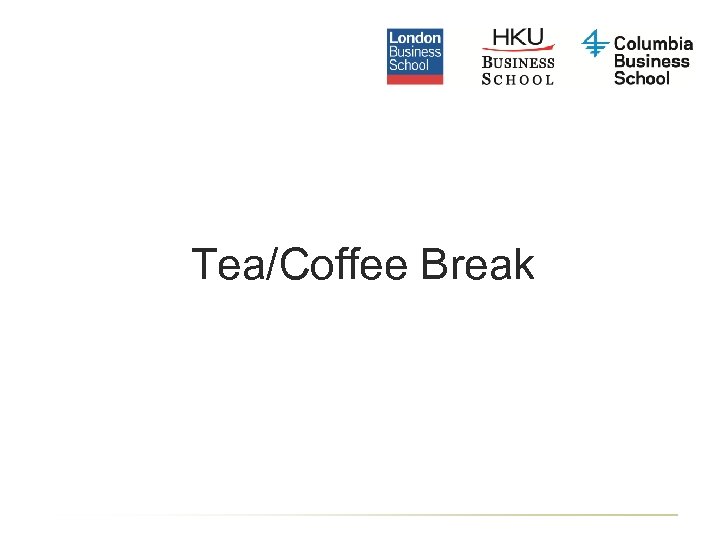 London Business School

HKU BUSINESS SCHOOL

Columbia Business School

Tea/Coffee Break